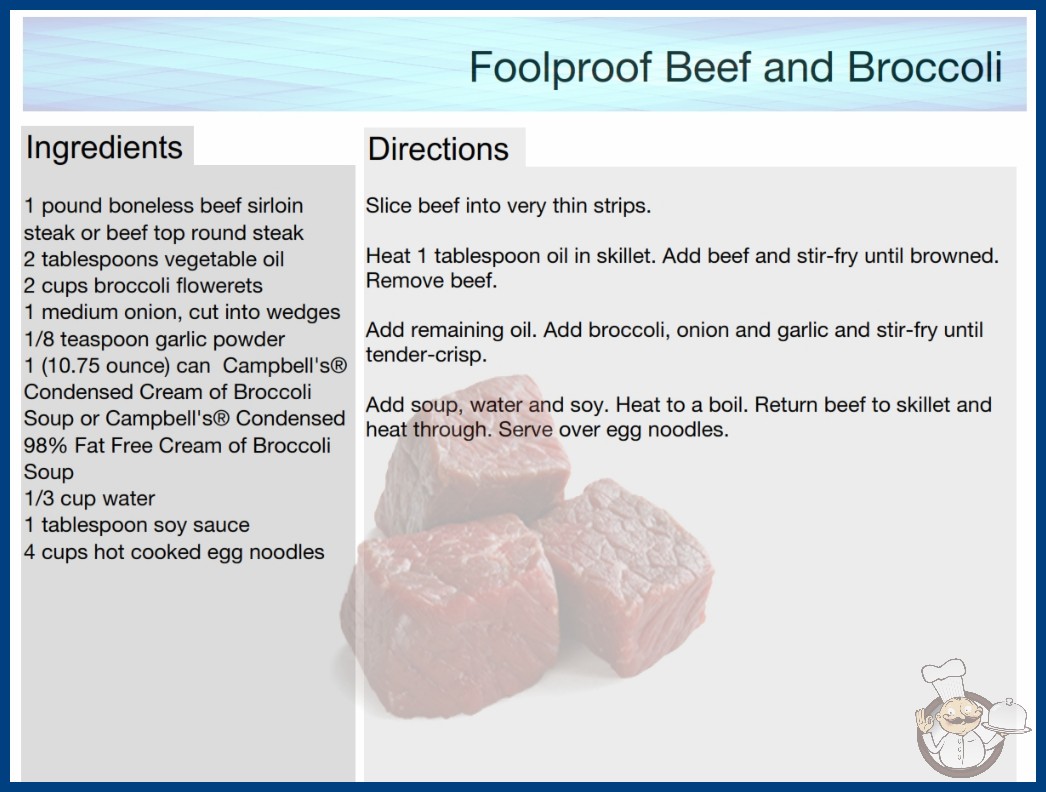 Foolproof Beef and Broccoli

Ingredients

1 pound boneless beef sirloin steak or beef top round steak
2 tablespoons vegetable oil
2 cups broccoli flowerets
1 medium onion, cut into wedges
1/8 teaspoon garlic powder
1 (10.75 ounce) can Campbell's® Condensed Cream of Broccoli Soup or Campbell's® Condensed 98% Fat Free Cream of Broccoli Soup
1/3 cup water
1 tablespoon soy sauce
4 cups hot cooked egg noodles

Directions

Slice beef into very thin strips.

Heat 1 tablespoon oil in skillet. Add beef and stir-fry until browned. Remove beef.

Add remaining oil. Add broccoli, onion and garlic and stir-fry until tender-crisp.

Add soup, water and soy. Heat to a boil. Return beef to skillet and heat through. Serve over egg noodles.